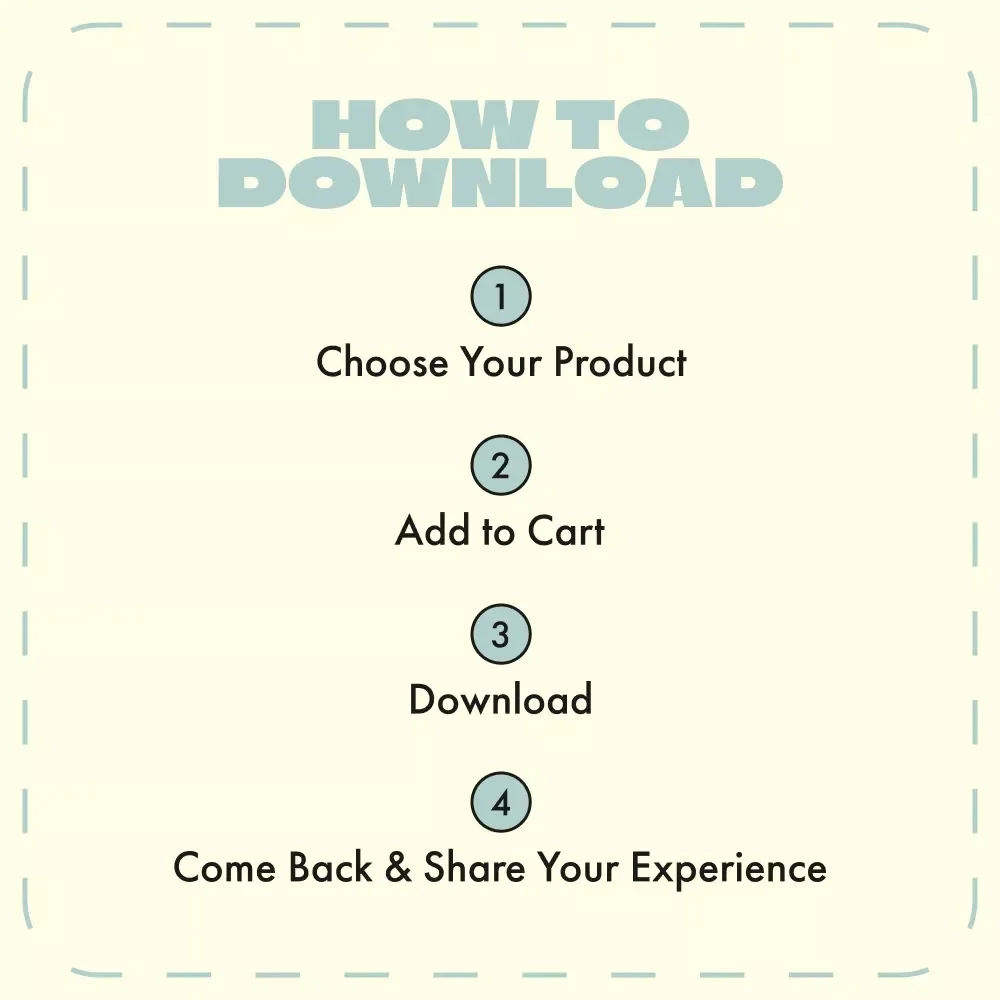 HOW TO DOWNLOAD

1
Choose Your Product

2
Add to Cart

3
Download

4
Come Back & Share Your Experience